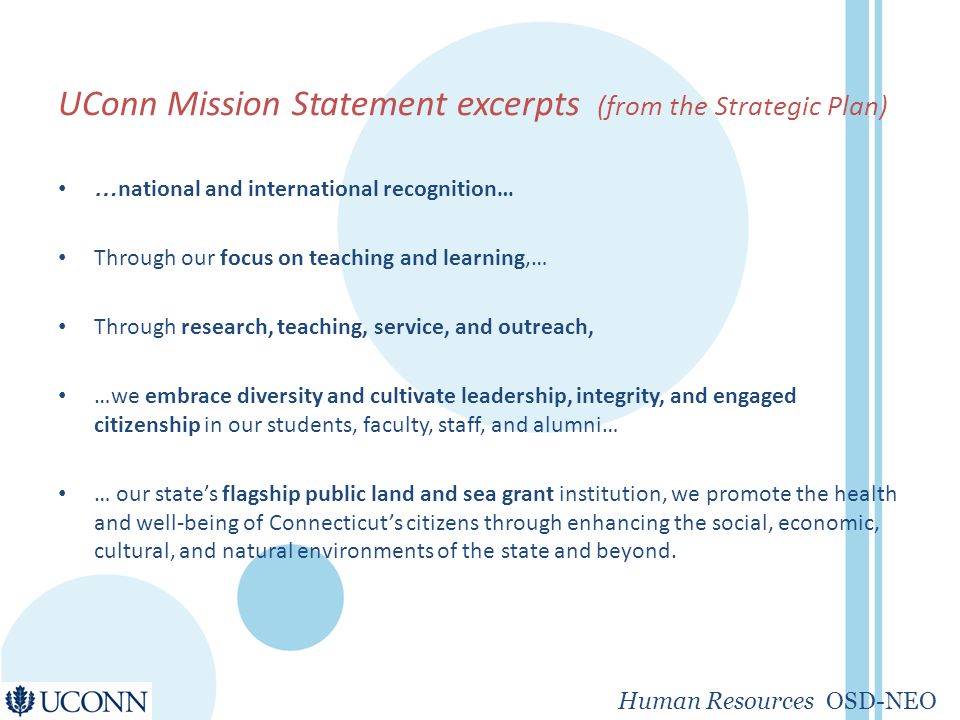 UConn Mission Statement excerpts (from the Strategic Plan)

• …national and international recognition…

• Through our focus on teaching and learning,…

• Through research, teaching, service, and outreach,

• …we embrace diversity and cultivate leadership, integrity, and engaged citizenship in our students, faculty, staff, and alumni…

• … our state's flagship public land and sea grant institution, we promote the health and well-being of Connecticut's citizens through enhancing the social, economic, cultural, and natural environments of the state and beyond.

UCONN

Human Resources OSD-NEO